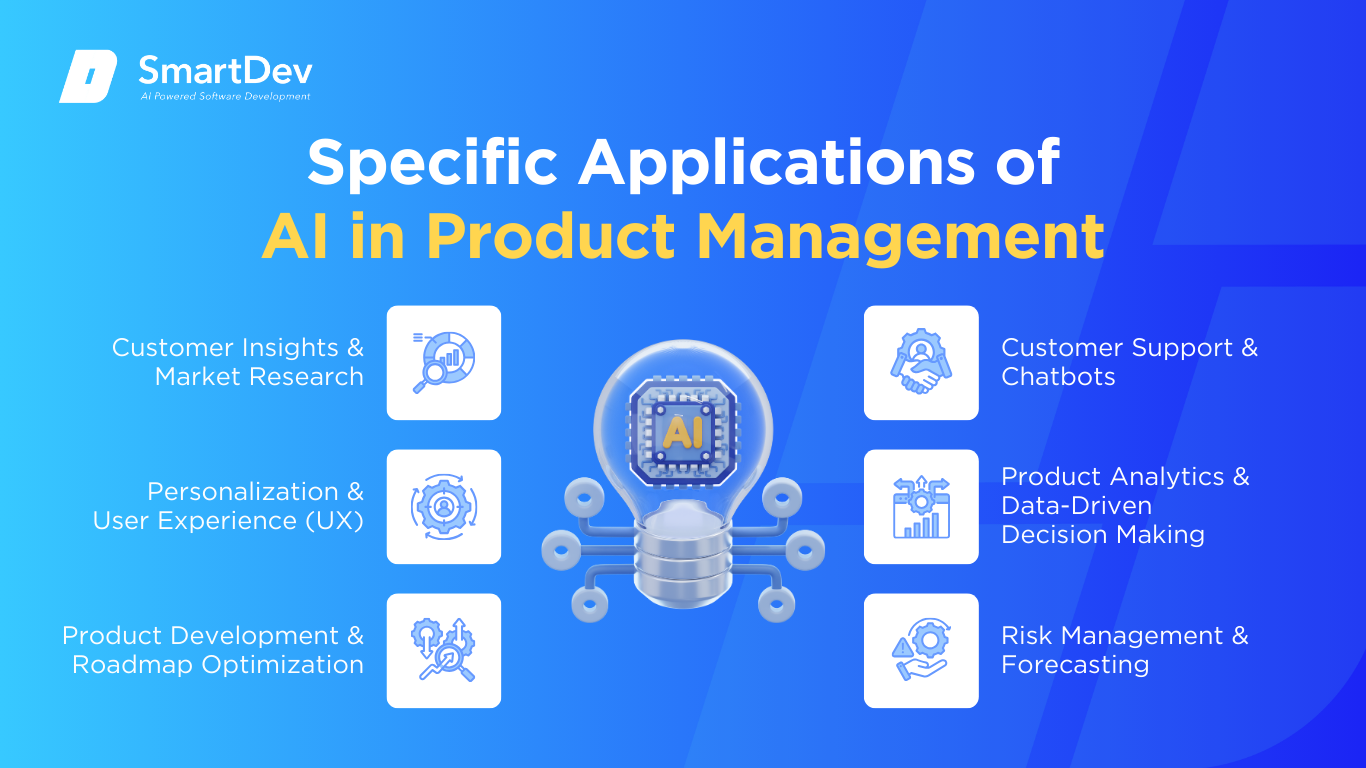 SmartDev
AI Powered Software Development

Specific Applications of
AI in Product Management

Customer Insights & Market Research

Personalization & User Experience (UX)

Product Development & Roadmap Optimization

AI

Customer Support & Chatbots

Product Analytics & Data-Driven Decision Making

Risk Management & Forecasting